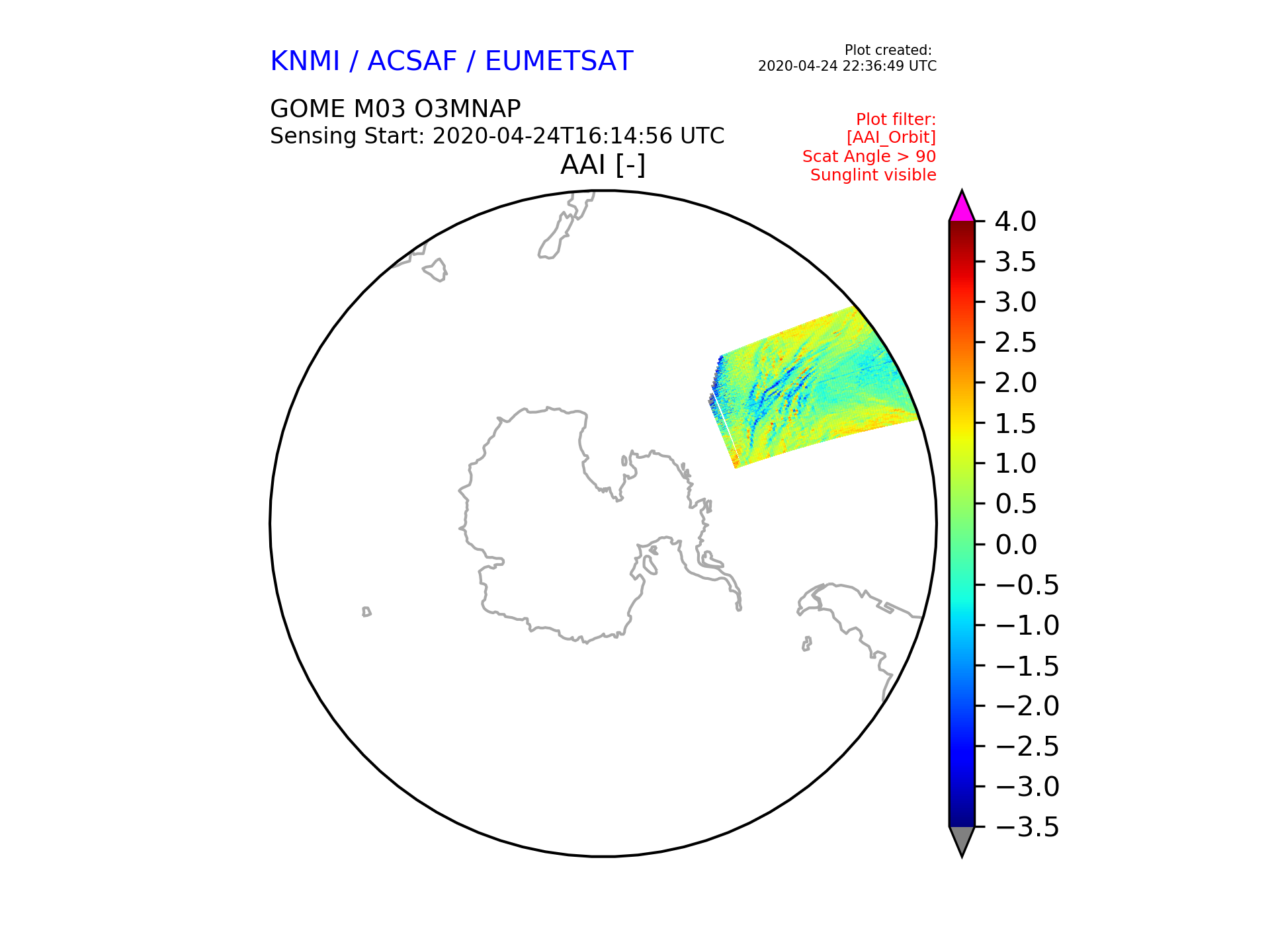 KNMI / ACSAF / EUMETSAT

Plot created:
2020-04-24 22:36:49 UTC

GOME M03 O3MNAP
Sensing Start: 2020-04-24T16:14:56 UTC

Plot filter:
[AAI_Orbit]
Scat Angle > 90
Sunglint visible

AAI [-]

4.0
3.5
3.0
2.5
2.0
1.5
1.0
0.5
0.0
−0.5
−1.0
−1.5
−2.0
−2.5
−3.0
−3.5